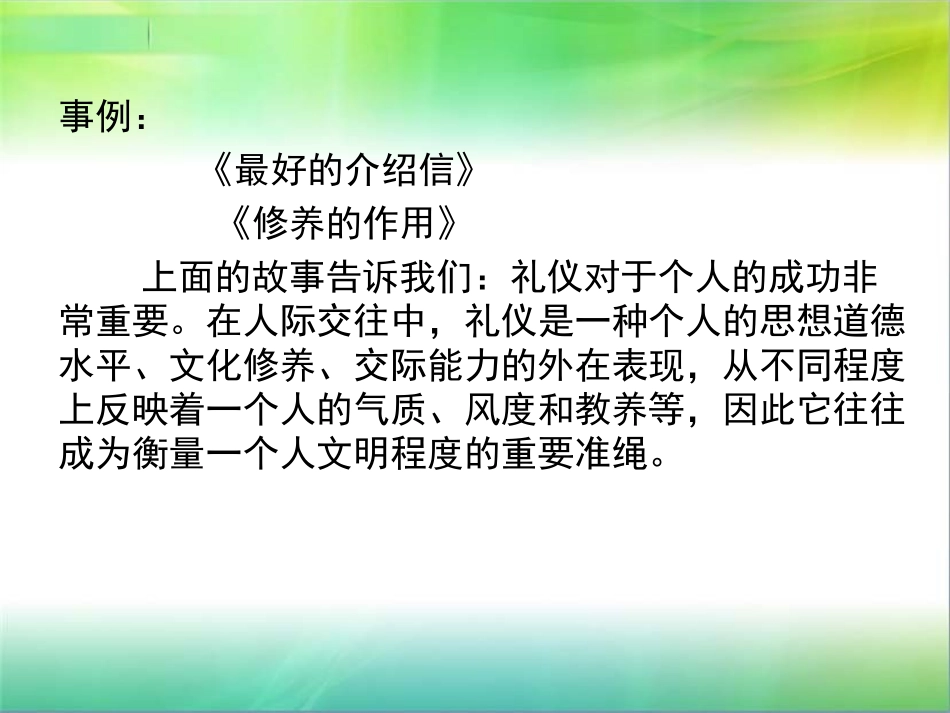 事例：

《最好的介绍信》

《修养的作用》

上面的故事告诉我们：礼仪对于个人的成功非常重要。在人际交往中，礼仪是一种个人的思想道德水平、文化修养、交际能力的外在表现，从不同程度上反映着一个人的气质、风度和教养等，因此它往往成为衡量一个人文明程度的重要准绳。